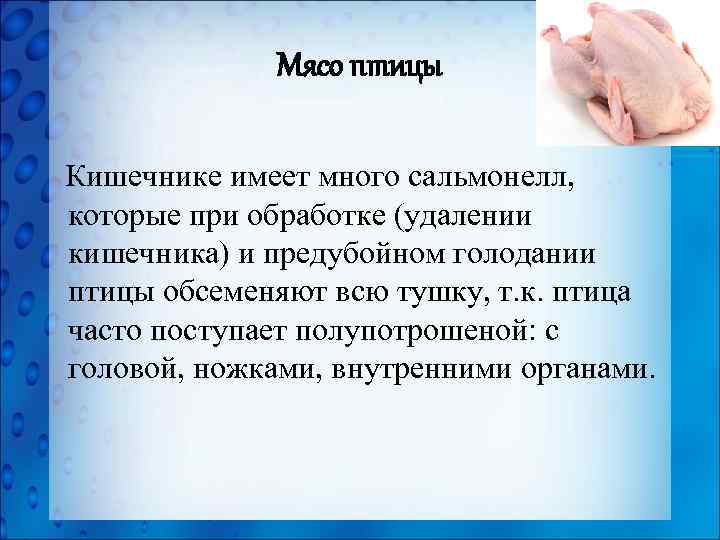 Мясо птицы

Кишечнике имеет много сальмонелл, которые при обработке (удалении кишечника) и предубойном голодании птицы обсеменяют всю тушку, т.к. птица часто поступает полупотрошеной: с головой, ножками, внутренними органами.